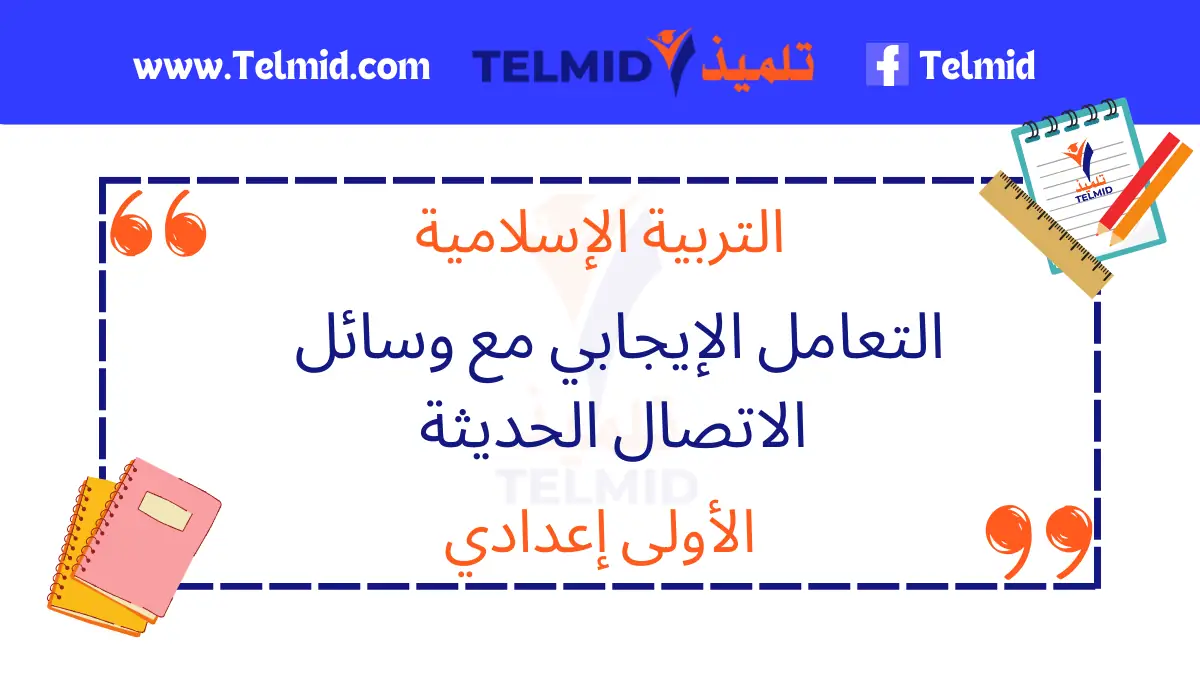 www.Telmid.com TELMID تلميذ Telmid

تلميذ TELMID

التربية الإسلامية

التعامل الإيجابي مع وسائل الاتصال الحديثة

TELMID

الأولى إعدادي